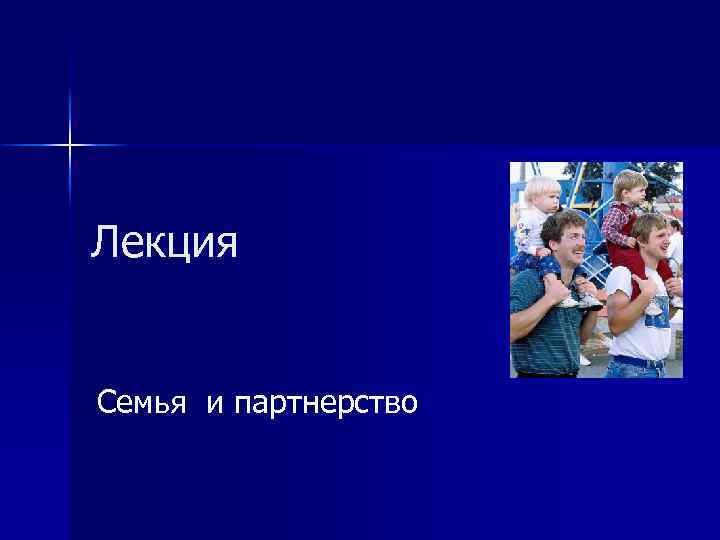 Лекция

Семья и партнерство